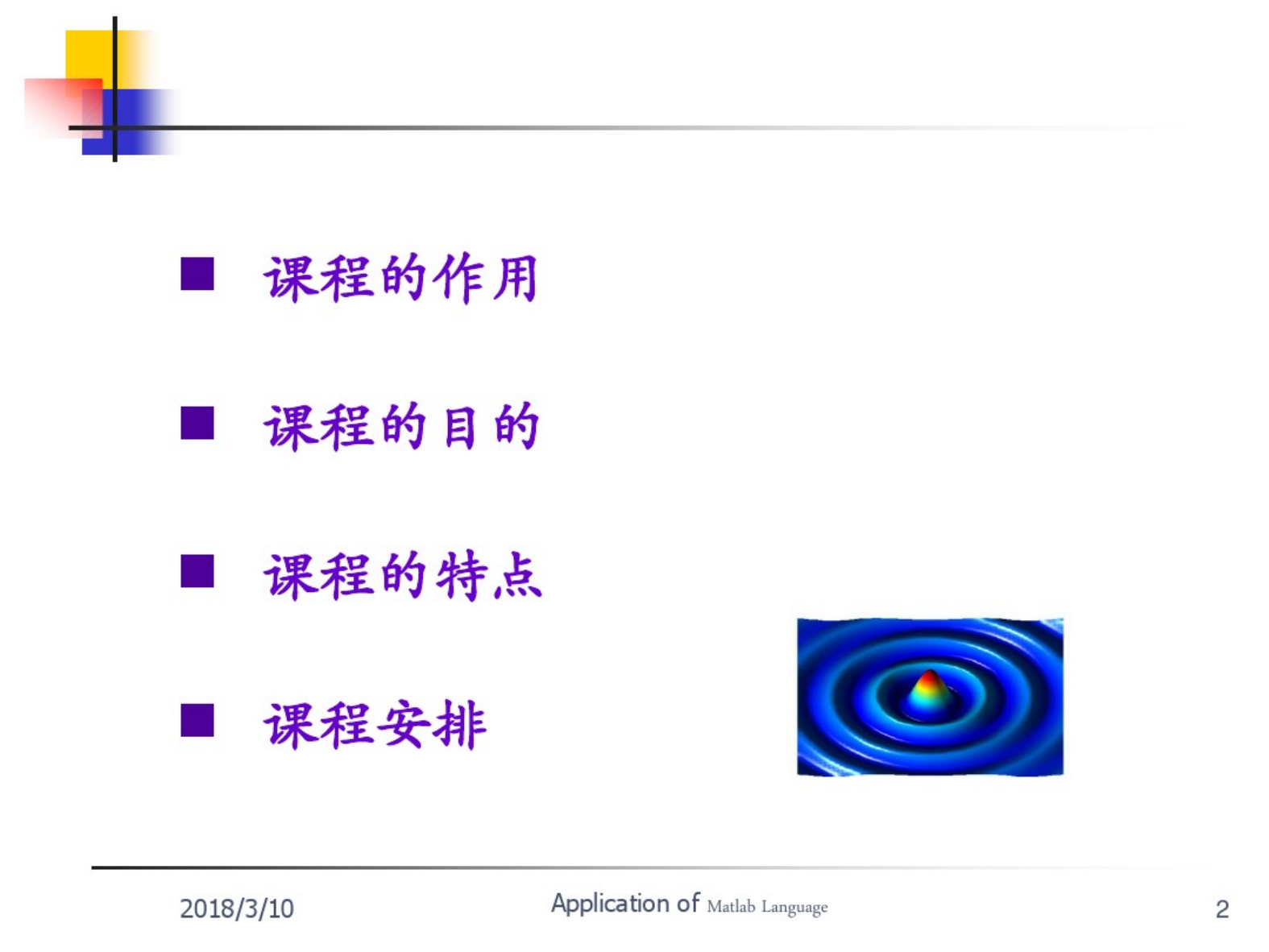 ■ 课程的作用

■ 课程的目的

■ 课程的特点

■ 课程安排

2018/3/10 Application of Matlab Language 2